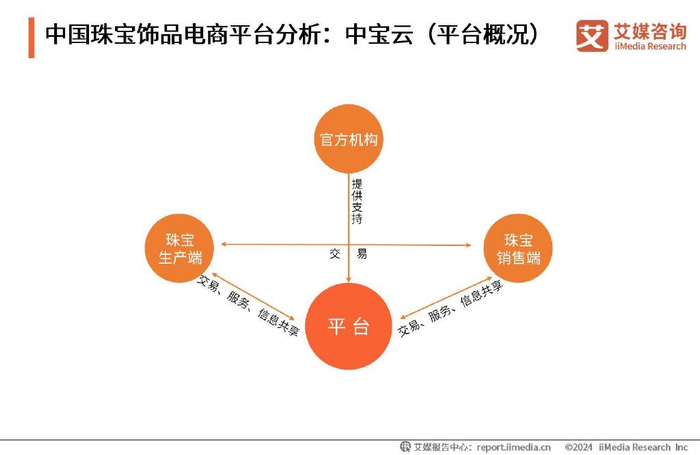 中国珠宝饰品电商平台分析：中宝云（平台概况）

艾 艾媒咨询 iiMedia Research

官方机构

提供支持

珠宝生产端

交 易

珠宝销售端

交易、服务、信息共享

平 台

交易、服务、信息共享

艾媒报告中心：report.iimedia.cn ©2024 iiMedia Research Inc